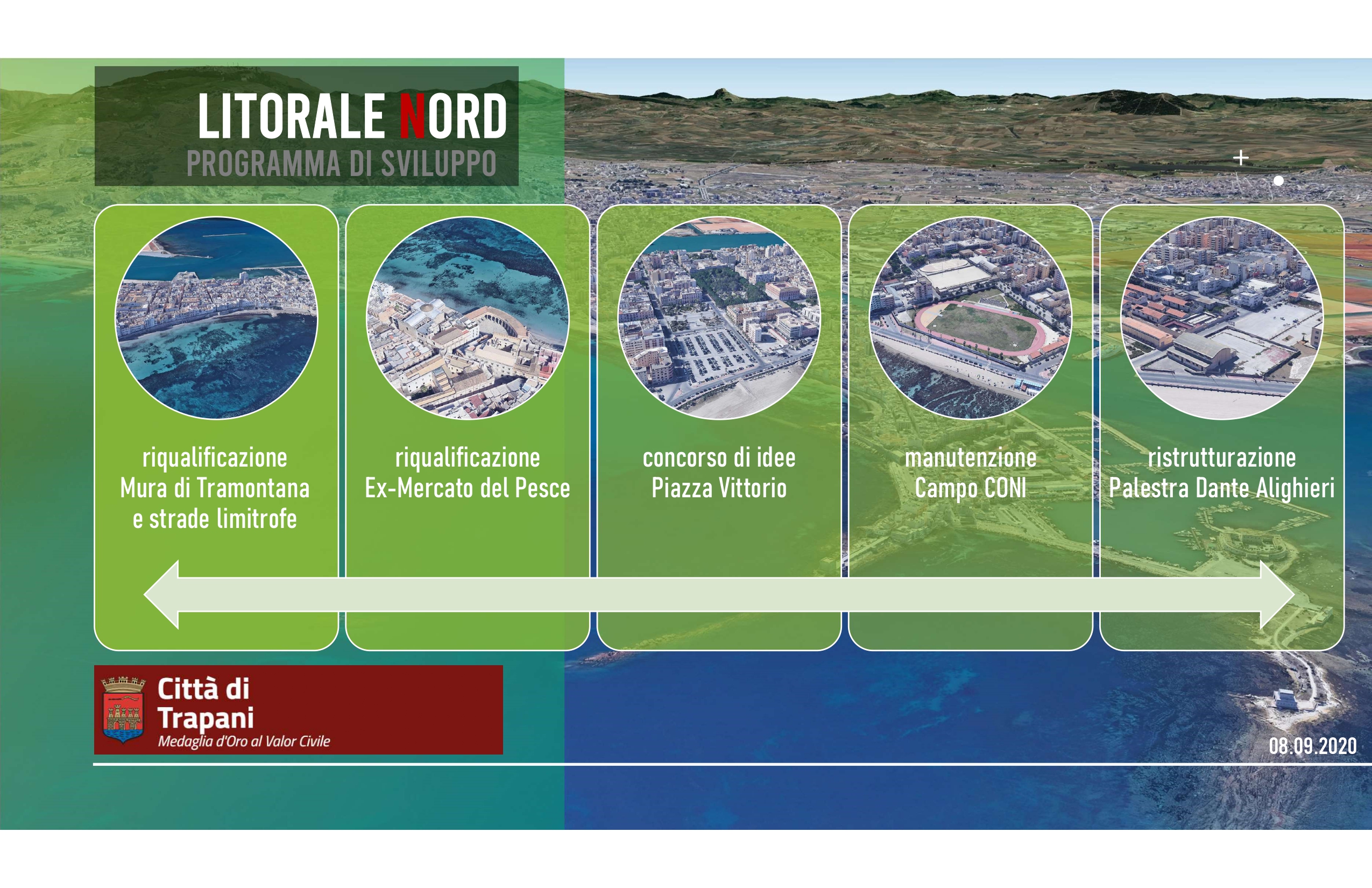 LITORALE NORD
PROGRAMMA DI SVILUPPO

riqualificazione
Mura di Tramontana
e strade limitrofe

riqualificazione
Ex-Mercato del Pesce

concorso di idee
Piazza Vittorio

manutenzione
Campo CONI

ristrutturazione
Palestra Dante Alighieri

Città di
Trapani
Medaglia d'Oro al Valor Civile

08.09.2020